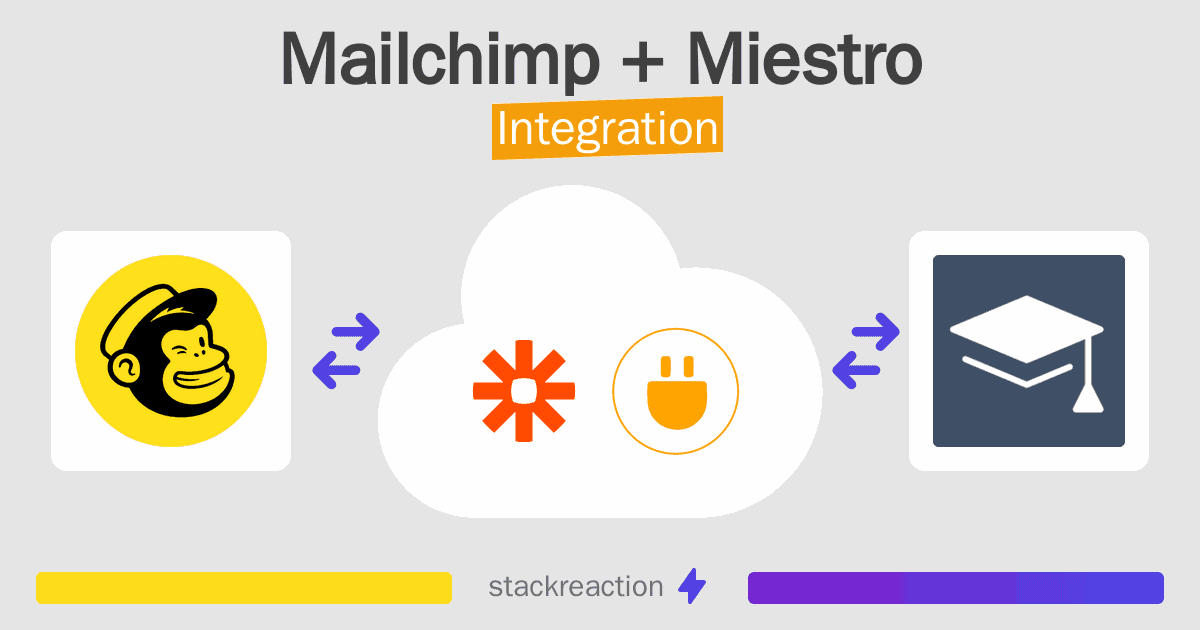 Mailchimp + Miestro
Integration

stackreaction